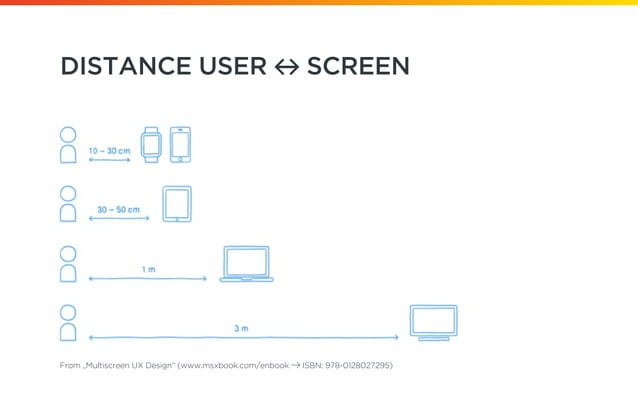 DISTANCE USER ↔ SCREEN

10 – 30 cm

30 – 50 cm

1 m

3 m

From „Multiscreen UX Design" (www.msxbook.com/enbook → ISBN: 978-0128027295)